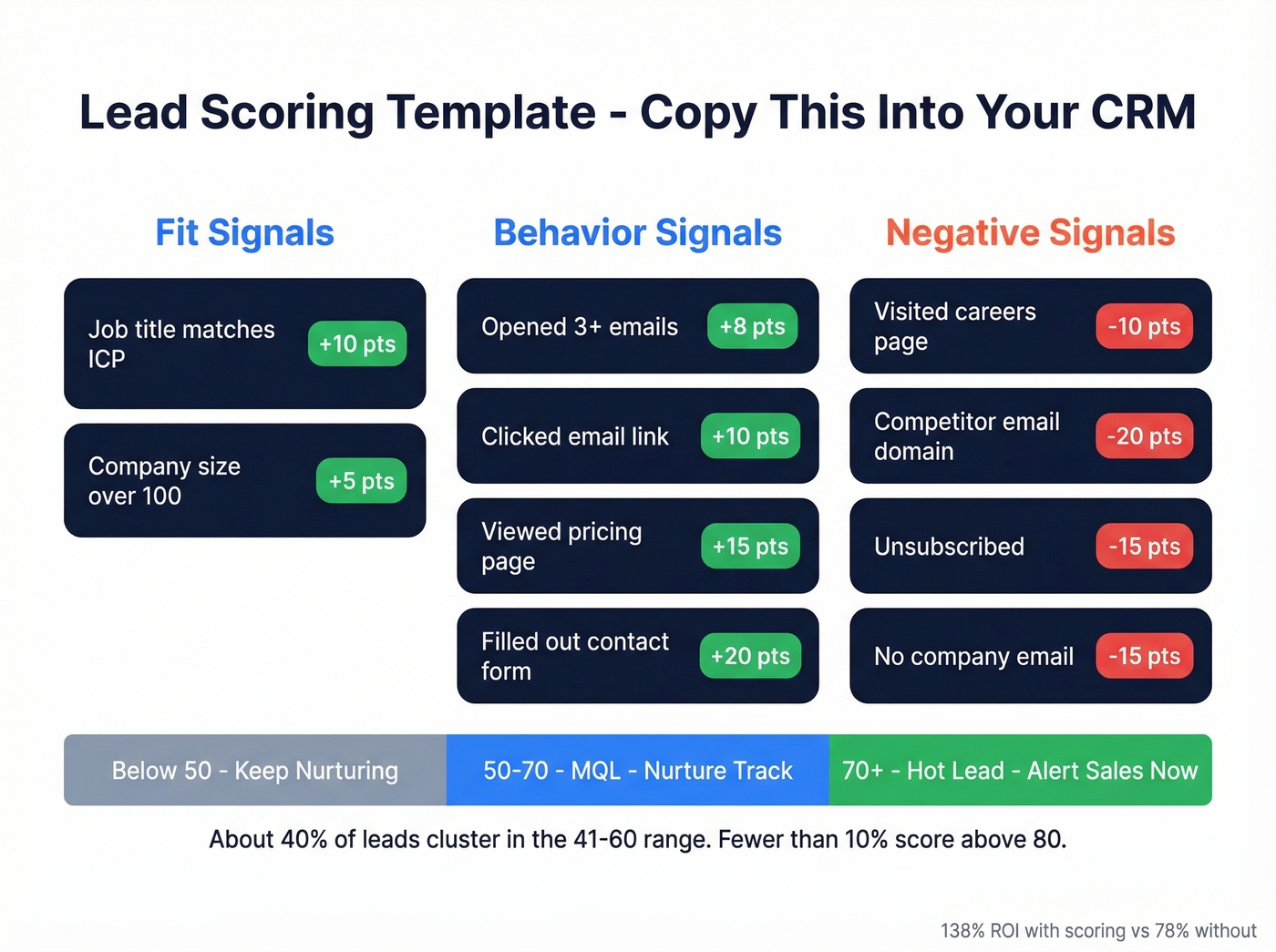 Lead Scoring Template - Copy This Into Your CRM

Fit Signals

Job title matches ICP +10 pts

Company size over 100 +5 pts

Behavior Signals

Opened 3+ emails +8 pts

Clicked email link +10 pts

Viewed pricing page +15 pts

Filled out contact form +20 pts

Negative Signals

Visited careers page -10 pts

Competitor email domain -20 pts

Unsubscribed -15 pts

No company email -15 pts

Below 50 - Keep Nurturing

50-70 - MQL - Nurture Track

70+ - Hot Lead - Alert Sales Now

About 40% of leads cluster in the 41-60 range. Fewer than 10% score above 80.

138% ROI with scoring vs 78% without